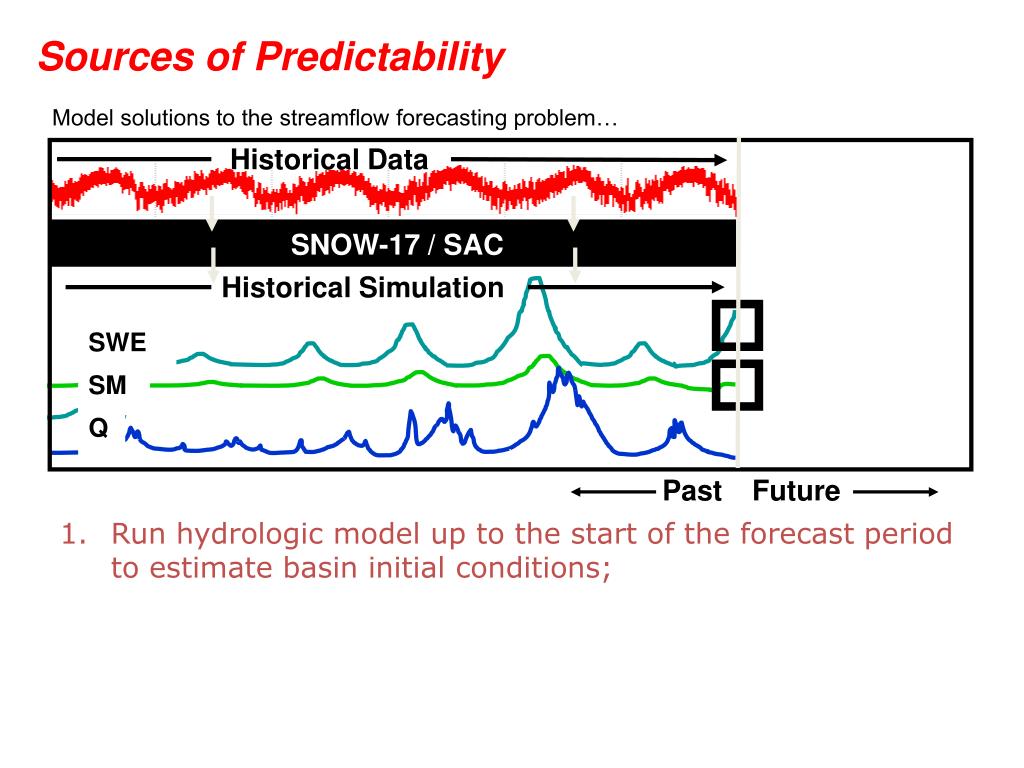 Sources of Predictability

Model solutions to the streamflow forecasting problem…

Historical Data

SNOW-17 / SAC

Historical Simulation

SWE

SM

Q

Past Future

1. Run hydrologic model up to the start of the forecast period to estimate basin initial conditions;